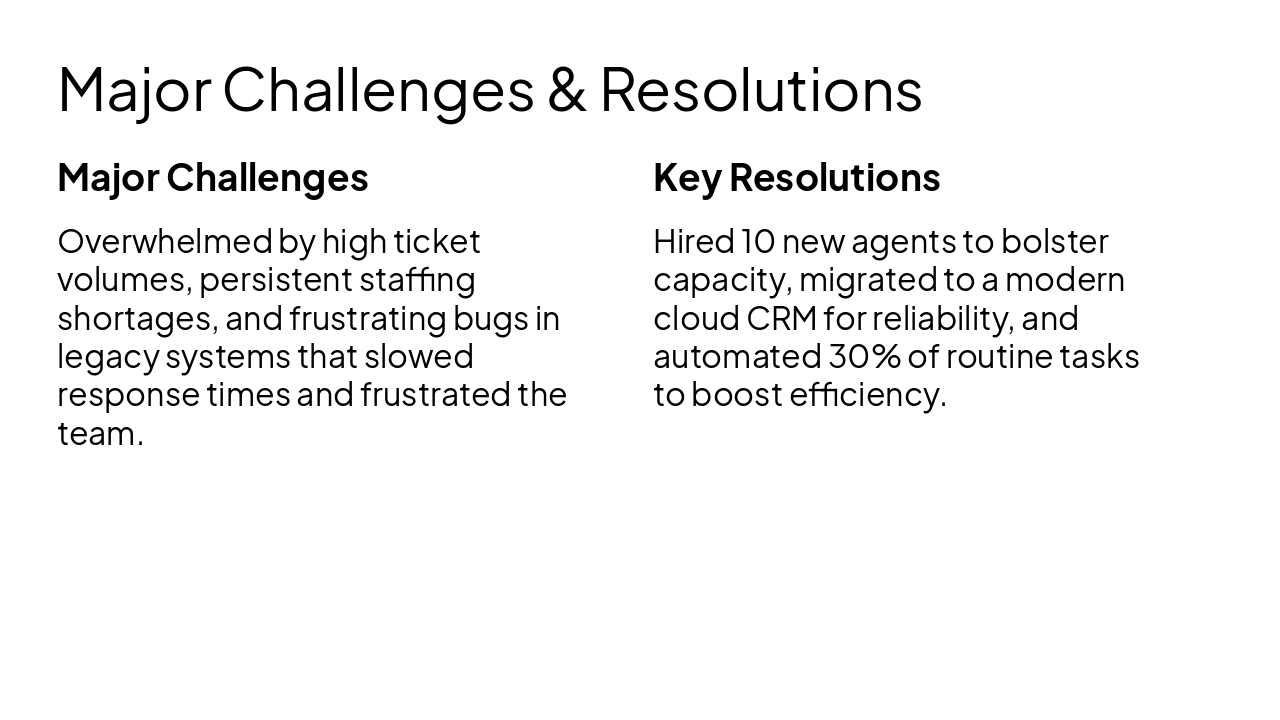 Major Challenges & Resolutions

Major Challenges

Overwhelmed by high ticket volumes, persistent staffing shortages, and frustrating bugs in legacy systems that slowed response times and frustrated the team.

Key Resolutions

Hired 10 new agents to bolster capacity, migrated to a modern cloud CRM for reliability, and automated 30% of routine tasks to boost efficiency.